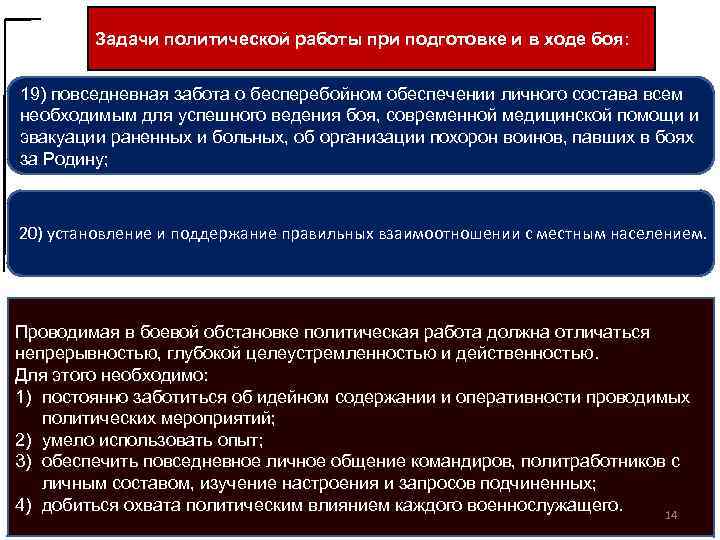 Задачи политической работы при подготовке и в ходе боя:

19) повседневная забота о бесперебойном обеспечении личного состава всем необходимым для успешного ведения боя, современной медицинской помощи и эвакуации раненных и больных, об организации похорон воинов, павших в боях за Родину;

20) установление и поддержание правильных взаимоотношении с местным населением.

Проводимая в боевой обстановке политическая работа должна отличаться непрерывностью, глубокой целеустремленностью и действенностью.
Для этого необходимо:
1) постоянно заботиться об идейном содержании и оперативности проводимых политических мероприятий;
2) умело использовать опыт;
3) обеспечить повседневное личное общение командиров, политработников с личным составом, изучение настроения и запросов подчиненных;
4) добиться охвата политическим влиянием каждого военнослужащего.

14